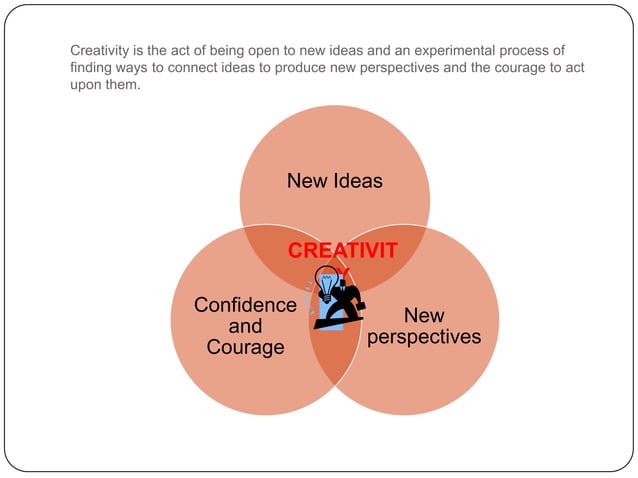 Creativity is the act of being open to new ideas and an experimental process of finding ways to connect ideas to produce new perspectives and the courage to act upon them.

New Ideas

CREATIVIT
Y

Confidence and Courage

New perspectives